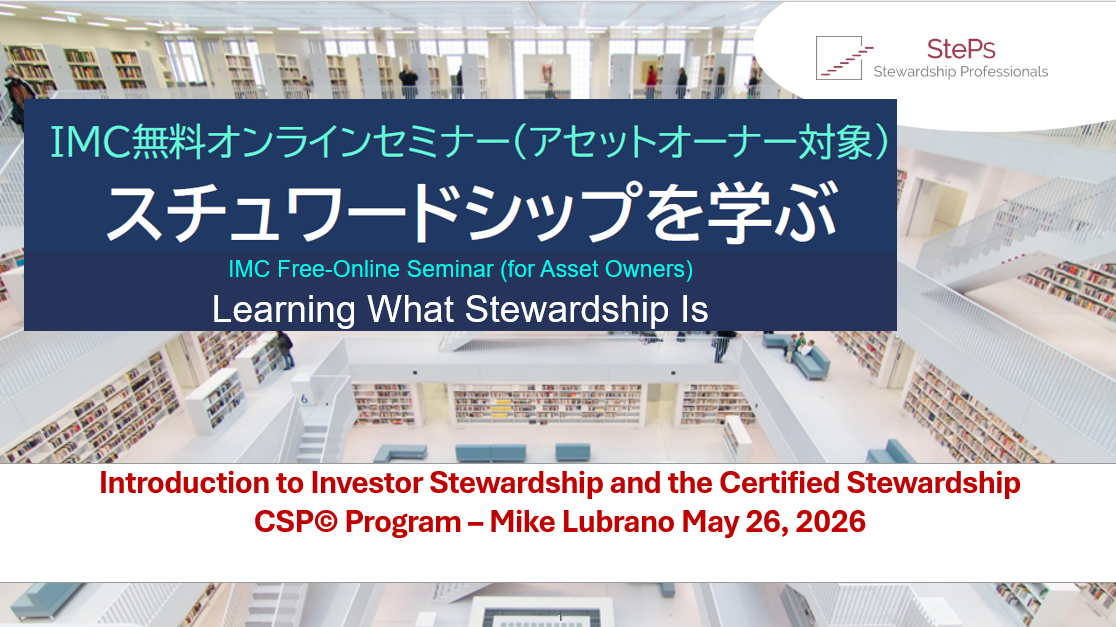 StePs
Stewardship Professionals

IMC無料オンラインセミナー（アセットオーナー対象）

スチュワードシップを学ぶ

IMC Free-Online Seminar (for Asset Owners)

Learning What Stewardship Is

Introduction to Investor Stewardship and the Certified Stewardship CSP© Program – Mike Lubrano May 26, 2026

1